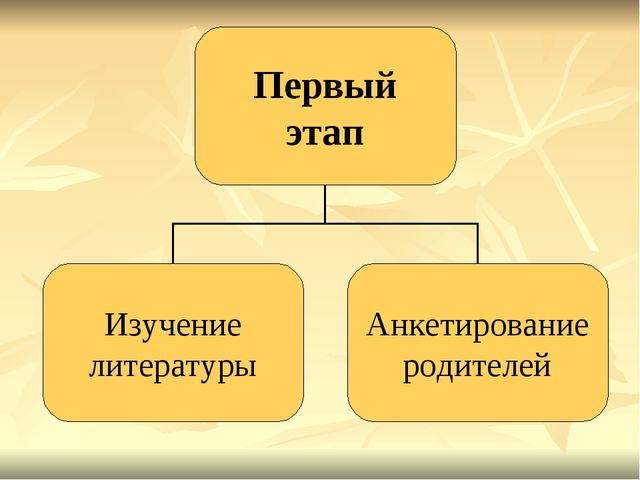 Первый этап

Изучение литературы

Анкетирование родителей